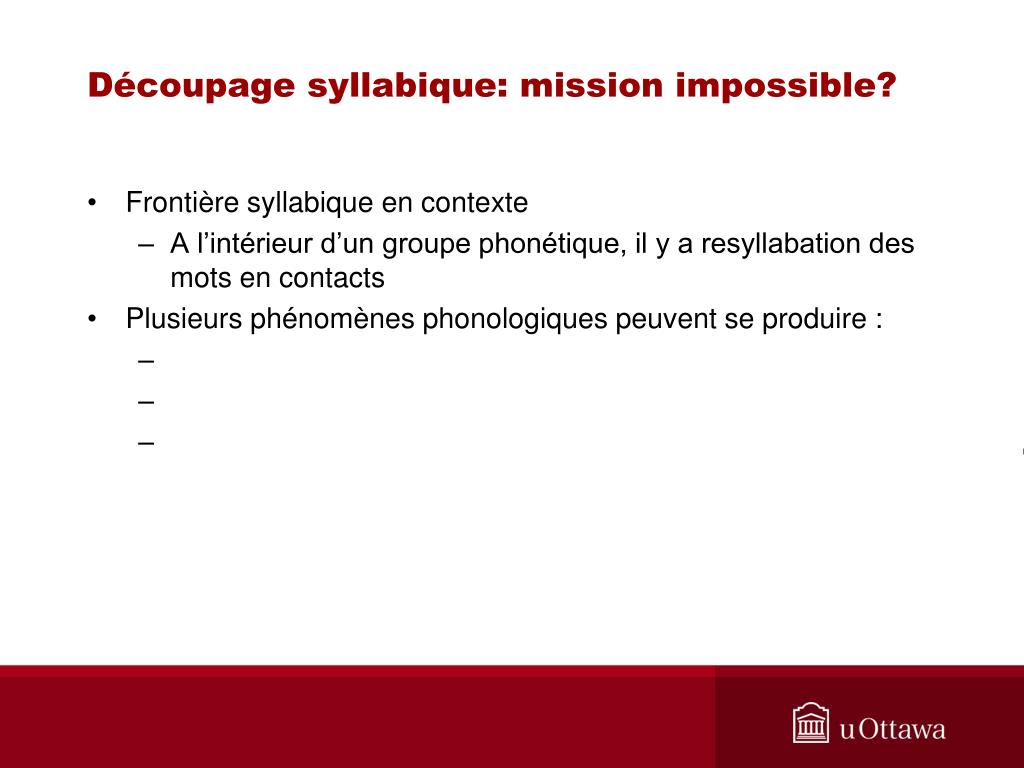 Découpage syllabique: mission impossible?

• Frontière syllabique en contexte
  – A l'intérieur d'un groupe phonétique, il y a resyllabation des mots en contacts
• Plusieurs phénomènes phonologiques peuvent se produire :
  –
  –
  –

uOttawa